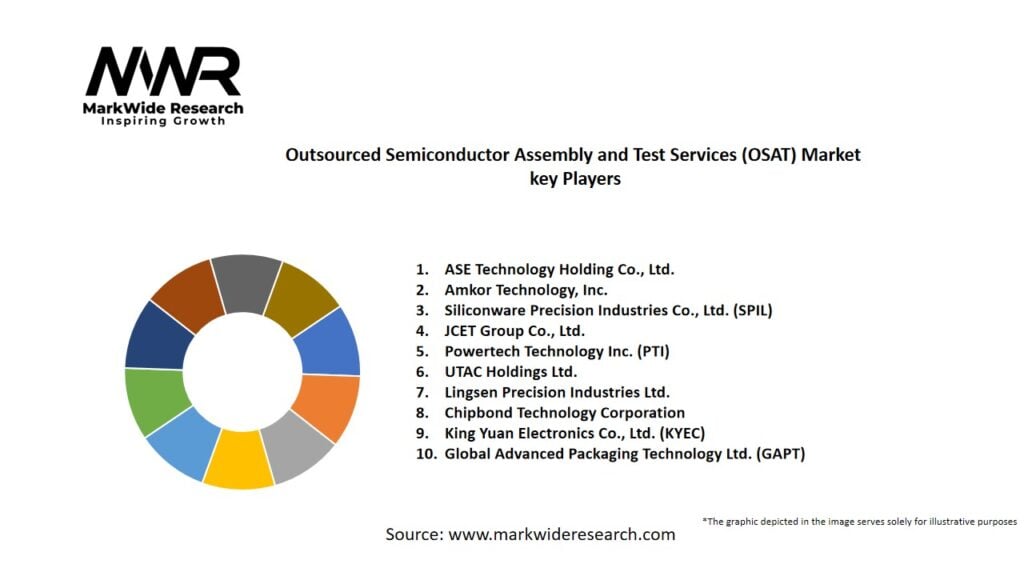 MWR
MarkWide Research
Inspiring Growth

Outsourced Semiconductor Assembly and Test Services (OSAT) Market key Players

1. ASE Technology Holding Co., Ltd.
2. Amkor Technology, Inc.
3. Siliconware Precision Industries Co., Ltd. (SPIL)
4. JCET Group Co., Ltd.
5. Powertech Technology Inc. (PTI)
6. UTAC Holdings Ltd.
7. Lingsen Precision Industries Ltd.
8. Chipbond Technology Corporation
9. King Yuan Electronics Co., Ltd. (KYEC)
10. Global Advanced Packaging Technology Ltd. (GAPT)

*The graphic depicted in the image serves solely for illustrative purposes

Source: www.markwideresearch.com